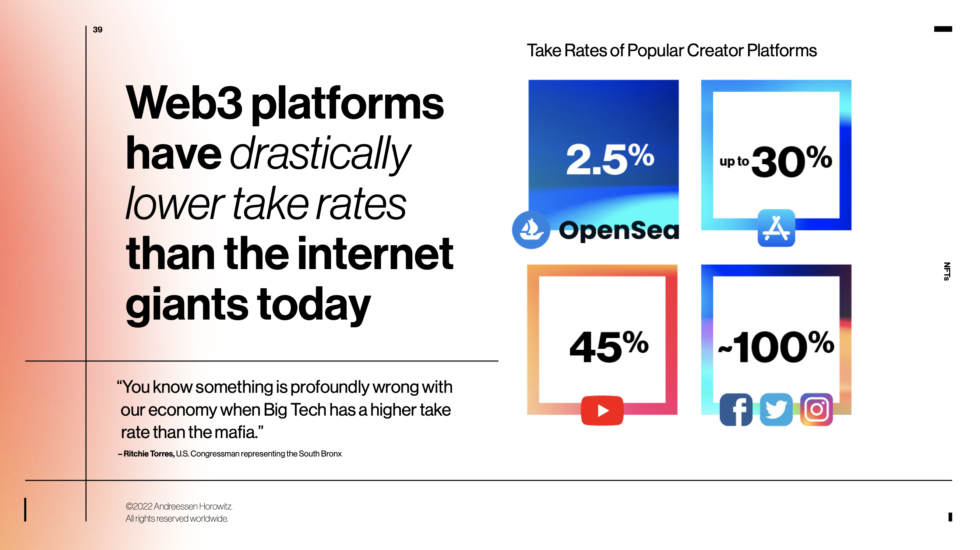 39

Web3 platforms have drastically lower take rates than the internet giants today

"You know something is profoundly wrong with our economy when Big Tech has a higher take rate than the mafia."

– Ritchie Torres, U.S. Congressman representing the South Bronx

Take Rates of Popular Creator Platforms

2.5%

OpenSea

up to 30%

45%

~100%

NFTs

©2022 Andreessen Horowitz. All rights reserved worldwide.